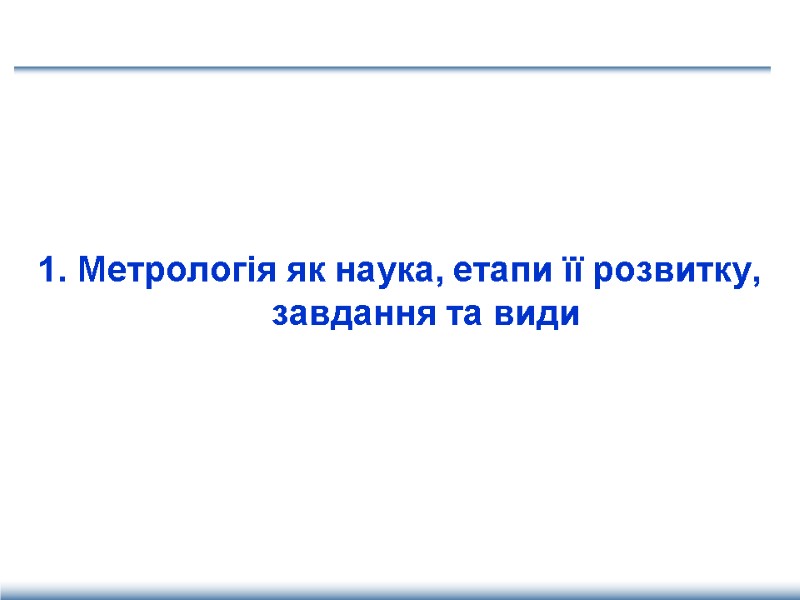 1. Метрологія як наука, етапи її розвитку, завдання та види